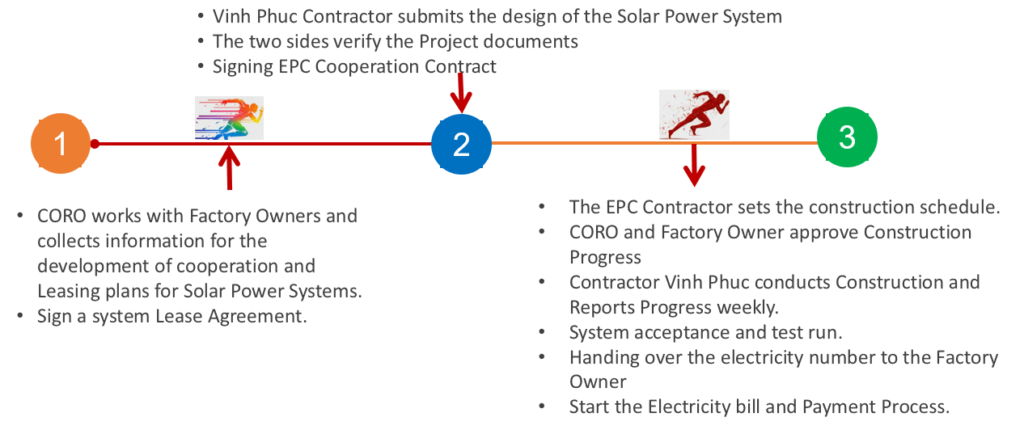 • Vinh Phuc Contractor submits the design of the Solar Power System
• The two sides verify the Project documents
• Signing EPC Cooperation Contract

1

2

3

• CORO works with Factory Owners and collects information for the development of cooperation and Leasing plans for Solar Power Systems.
• Sign a system Lease Agreement.

• The EPC Contractor sets the construction schedule.
• CORO and Factory Owner approve Construction Progress
• Contractor Vinh Phuc conducts Construction and Reports Progress weekly.
• System acceptance and test run.
• Handing over the electricity number to the Factory Owner
• Start the Electricity bill and Payment Process.